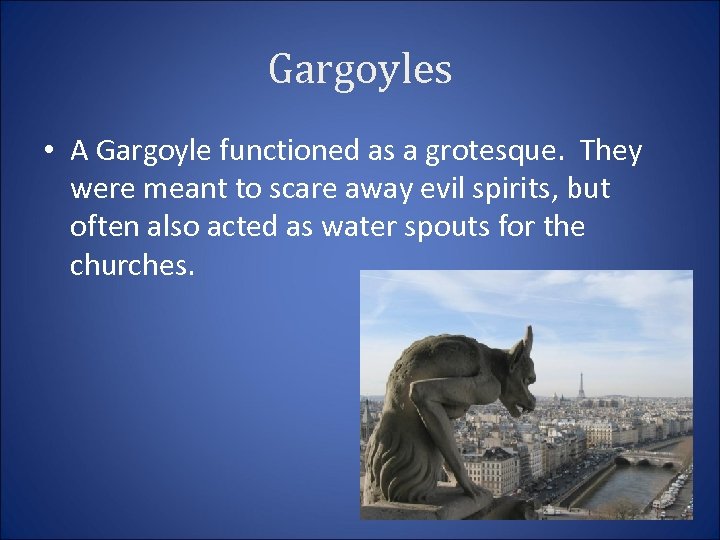 Gargoyles

• A Gargoyle functioned as a grotesque. They were meant to scare away evil spirits, but often also acted as water spouts for the churches.